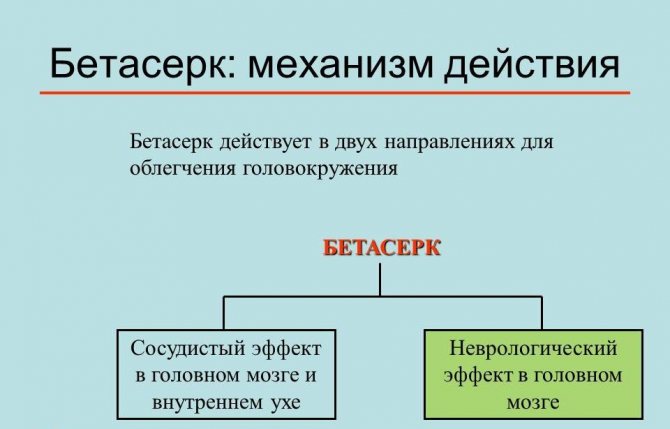 Бетасерк: механизм действия

Бетасерк действует в двух направлениях для облегчения головокружения

БЕТАСЕРК

Сосудистый эффект в головном мозге и внутреннем ухе

Неврологический эффект в головном мозге